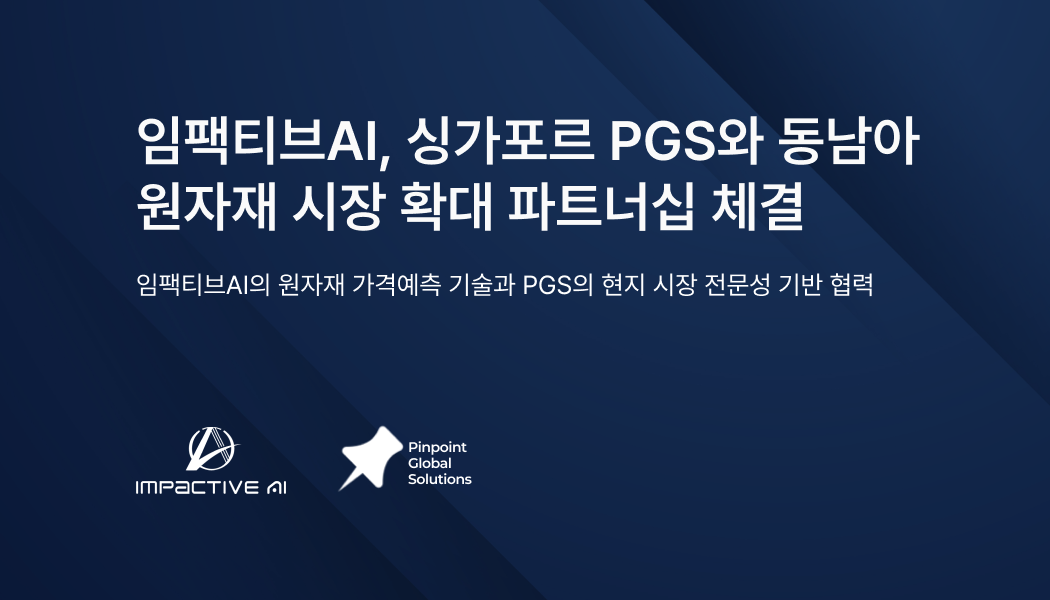 임팩티브AI, 싱가포르 PGS와 동남아 원자재 시장 확대 파트너십 체결

임팩티브AI의 원자재 가격예측 기술과 PGS의 현지 시장 전문성 기반 협력

IMPACTIVE AI

Pinpoint Global Solutions